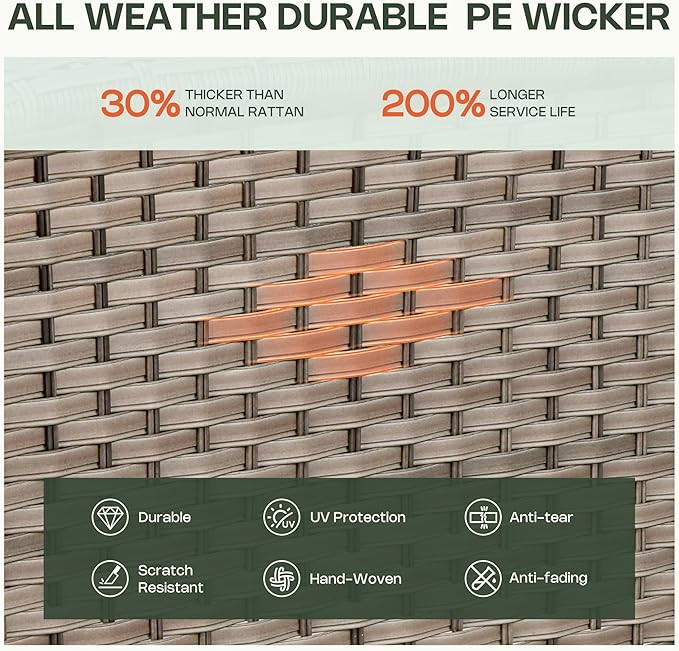 ALL WEATHER DURABLE PE WICKER

30% THICKER THAN NORMAL RATTAN

200% LONGER SERVICE LIFE

Durable

UV Protection

Anti-tear

Scratch Resistant

Hand-Woven

Anti-fading